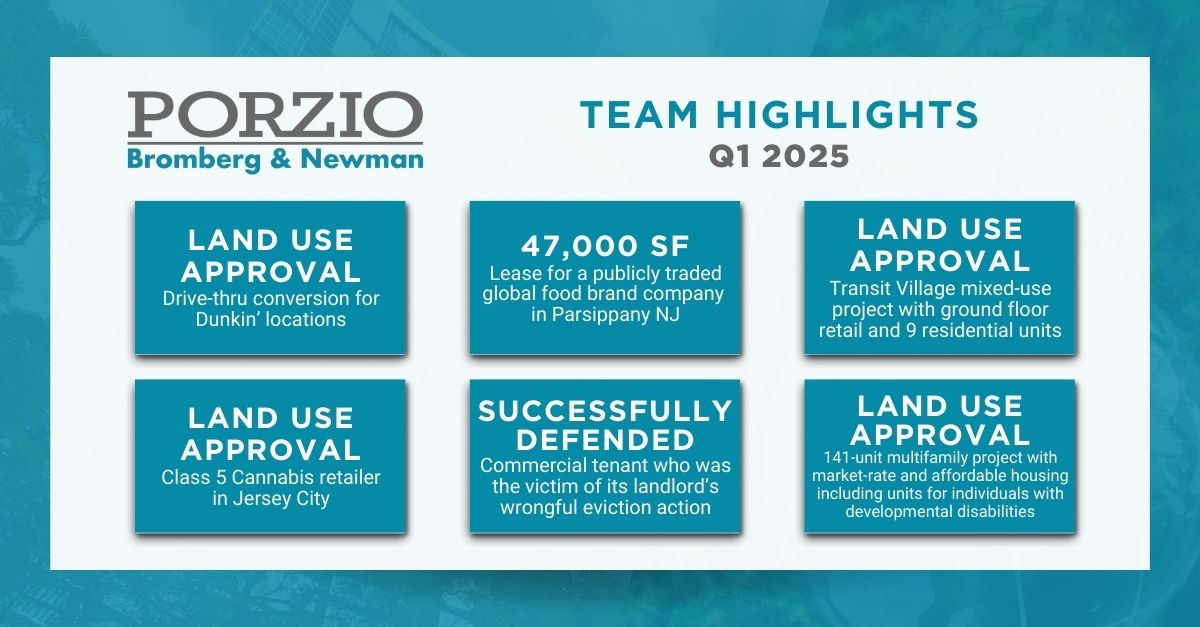 PORZIO
Bromberg & Newman

TEAM HIGHLIGHTS
Q1 2025

LAND USE APPROVAL
Drive-thru conversion for Dunkin' locations

47,000 SF
Lease for a publicly traded global food brand company in Parsippany NJ

LAND USE APPROVAL
Transit Village mixed-use project with ground floor retail and 9 residential units

LAND USE APPROVAL
Class 5 Cannabis retailer in Jersey City

SUCCESSFULLY DEFENDED
Commercial tenant who was the victim of its landlord's wrongful eviction action

LAND USE APPROVAL
141-unit multifamily project with market-rate and affordable housing including units for individuals with developmental disabilities